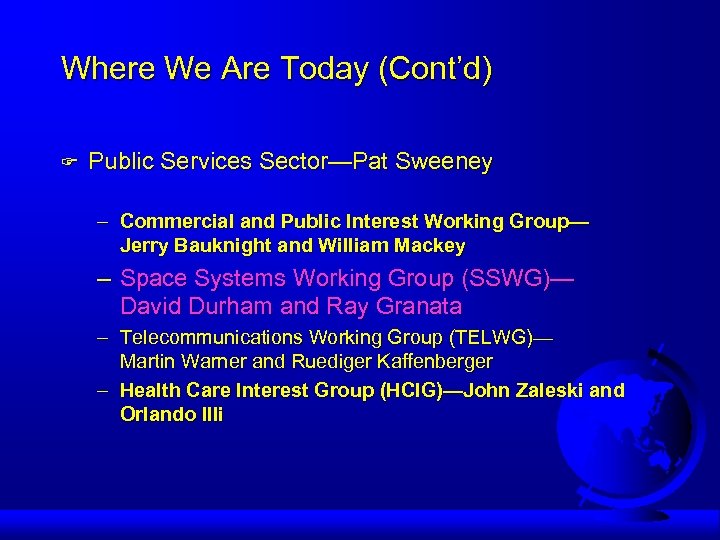 Where We Are Today (Cont'd)

☞ Public Services Sector—Pat Sweeney

– Commercial and Public Interest Working Group—Jerry Bauknight and William Mackey

– Space Systems Working Group (SSWG)—David Durham and Ray Granata

– Telecommunications Working Group (TELWG)—Martin Warner and Ruediger Kaffenberger

– Health Care Interest Group (HCIG)—John Zaleski and Orlando Illi